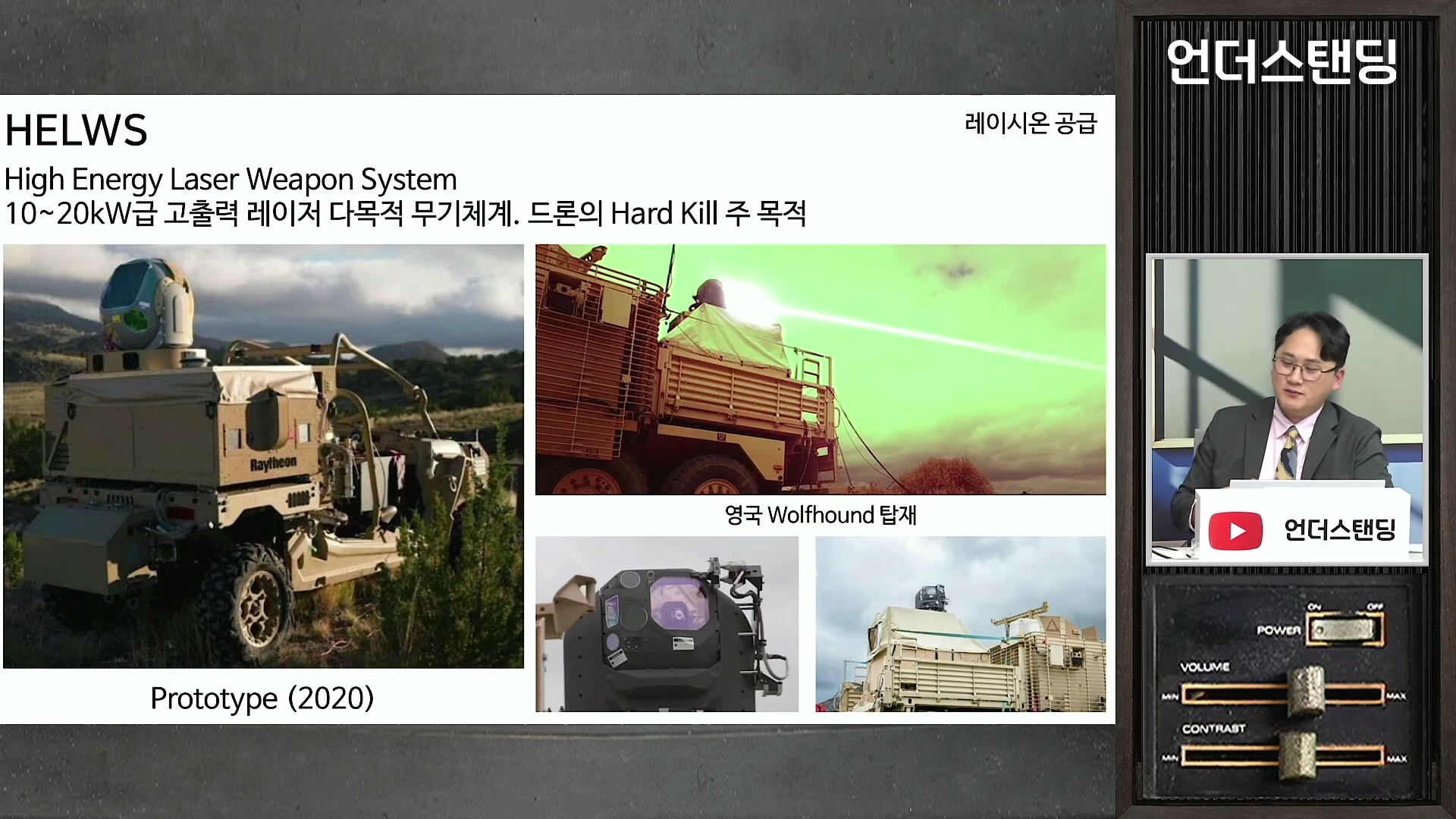 HELWS

레이시온 공급

High Energy Laser Weapon System
10~20kW급 고출력 레이저 다목적 무기체계. 드론의 Hard Kill 주 목적

Raytheon

Prototype (2020)

영국 Wolfhound 탑재

언더스탠딩

언더스탠딩

ON OFF
POWER
VOLUME
MIN MAX
CONTRAST
MIN MAX